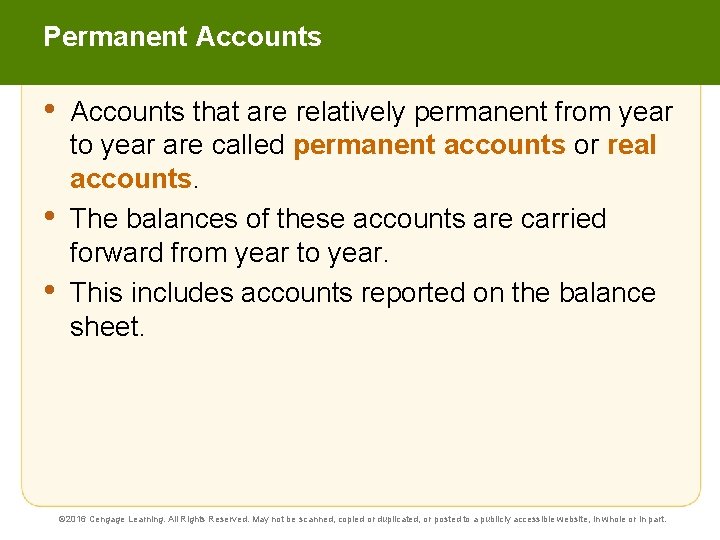 Permanent Accounts

• Accounts that are relatively permanent from year to year are called permanent accounts or real accounts.

• The balances of these accounts are carried forward from year to year.

• This includes accounts reported on the balance sheet.

©2016 Cengage Learning. All Rights Reserved. May not be scanned, copied or duplicated, or posted to a publicly accessible website, in whole or in part.